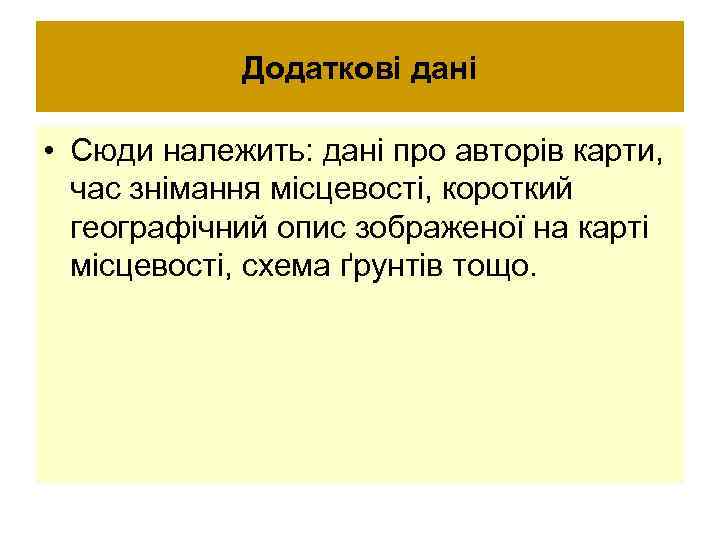 Додаткові дані

• Сюди належить: дані про авторів карти, час знімання місцевості, короткий географічний опис зображеної на карті місцевості, схема ґрунтів тощо.